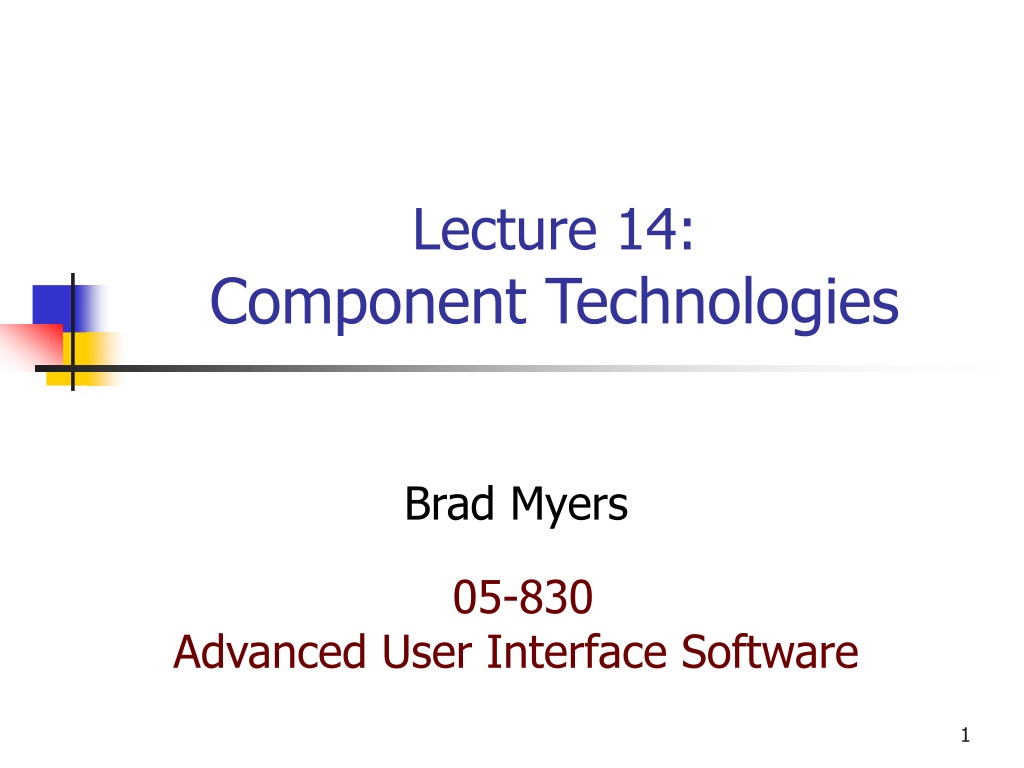 Lecture 14:
Component Technologies

Brad Myers

05-830
Advanced User Interface Software

1